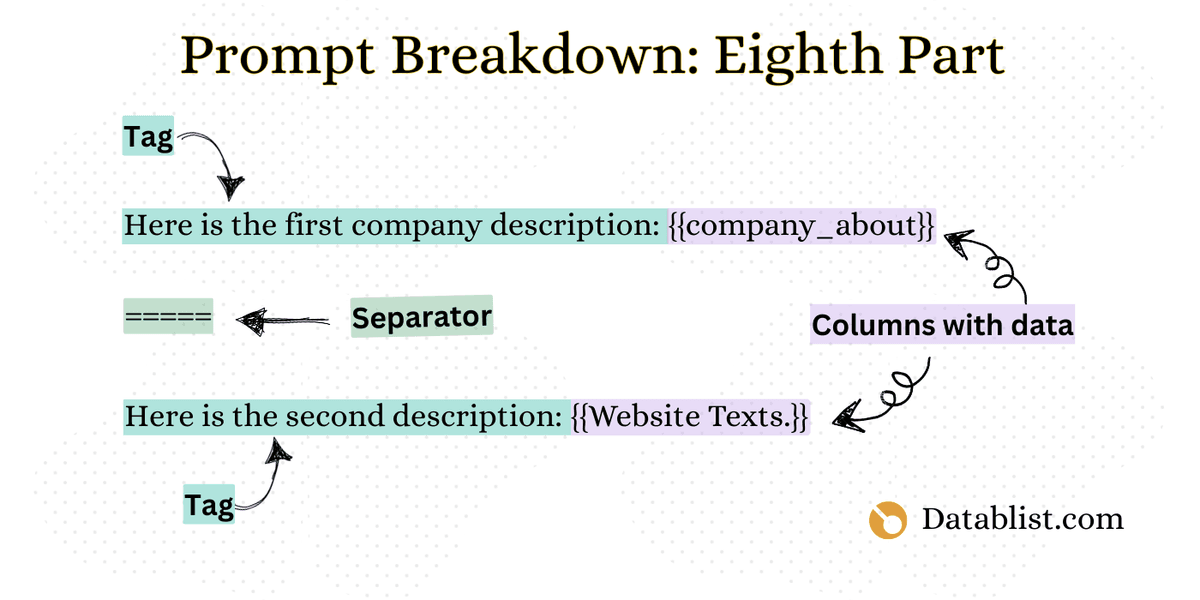 Prompt Breakdown: Eighth Part

Tag

Here is the first company description: {{company_about}}

=====

Separator

Columns with data

Here is the second description: {{Website Texts.}}

Tag

Datablist.com